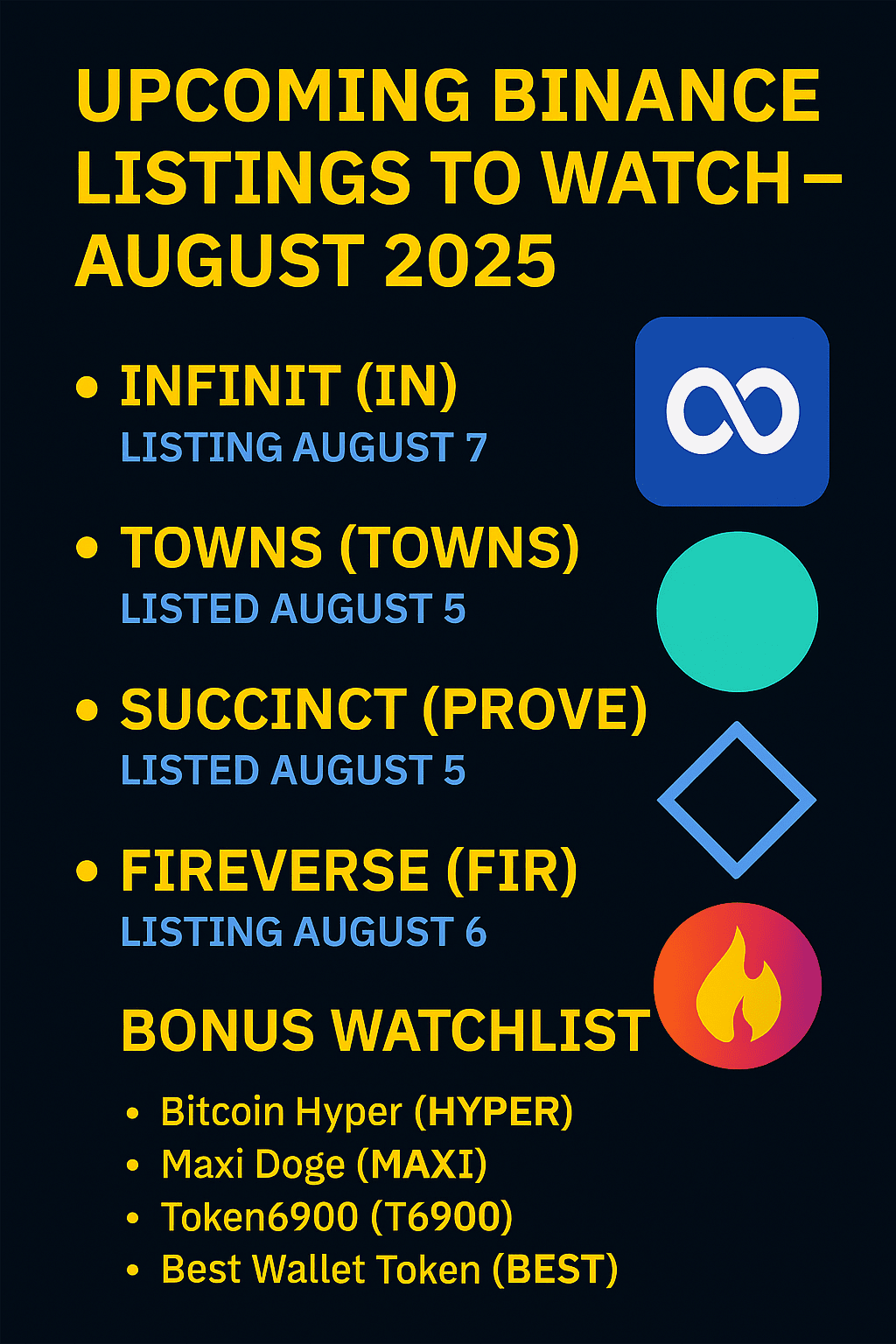 UPCOMING BINANCE LISTINGS TO WATCH– AUGUST 2025

• INFINIT (IN)
LISTING AUGUST 7

• TOWNS (TOWNS)
LISTED AUGUST 5

• SUCCINCT (PROVE)
LISTED AUGUST 5

• FIREVERSE (FIR)
LISTING AUGUST 6

BONUS WATCHLIST

• Bitcoin Hyper (HYPER)
• Maxi Doge (MAXI)
• Token6900 (T6900)
• Best Wallet Token (BEST)